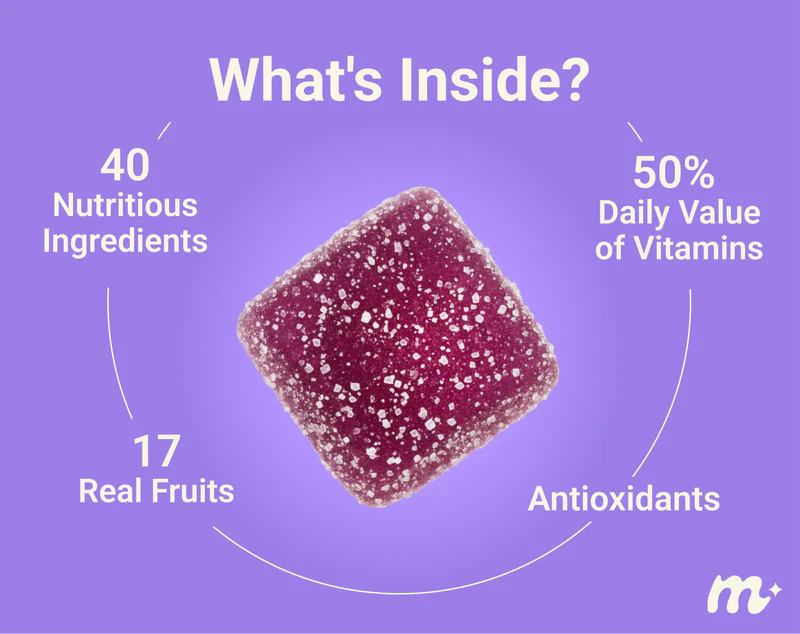 What's Inside?

40
Nutritious Ingredients

50%
Daily Value of Vitamins

17
Real Fruits

Antioxidants

m